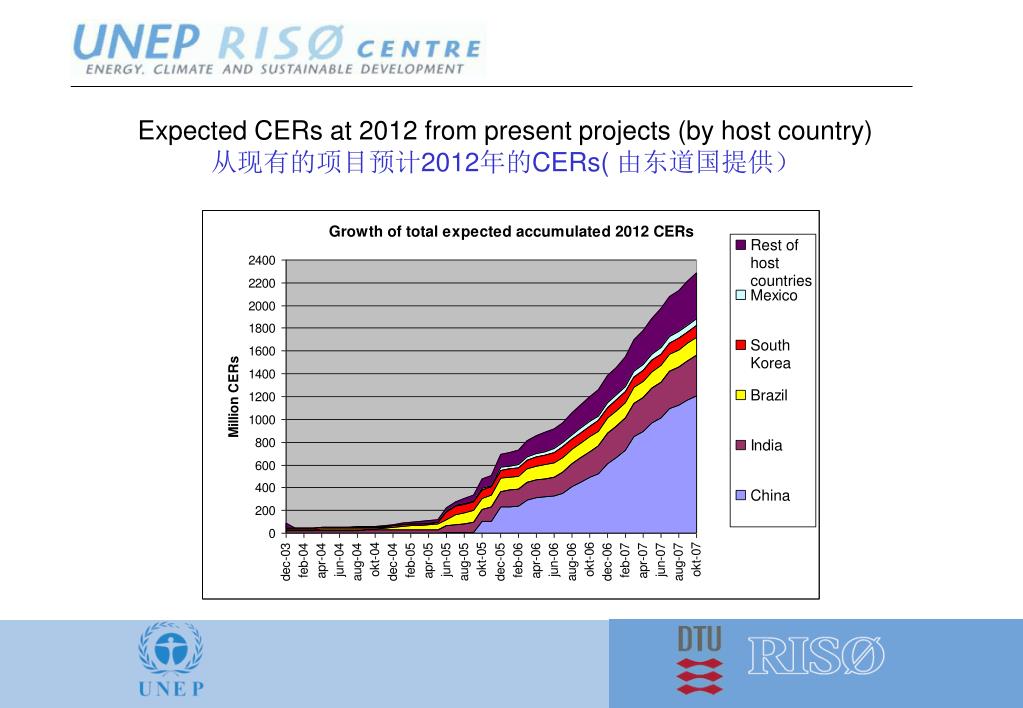 UNEP RISØ CENTRE
ENERGY, CLIMATE AND SUSTAINABLE DEVELOPMENT

Expected CERs at 2012 from present projects (by host country)
从现有的项目预计2012年的CERs( 由东道国提供）

Growth of total expected accumulated 2012 CERs

Million CERs

2400
2200
2000
1800
1600
1400
1200
1000
800
600
400
200
0

dec-03
feb-04
apr-04
jun-04
aug-04
okt-04
dec-04
feb-05
apr-05
jun-05
aug-05
okt-05
dec-05
feb-06
apr-06
jun-06
aug-06
okt-06
dec-06
feb-07
apr-07
jun-07
aug-07
okt-07

Rest of host countries
Mexico
South Korea
Brazil
India
China

UNEP

DTU

RISØ